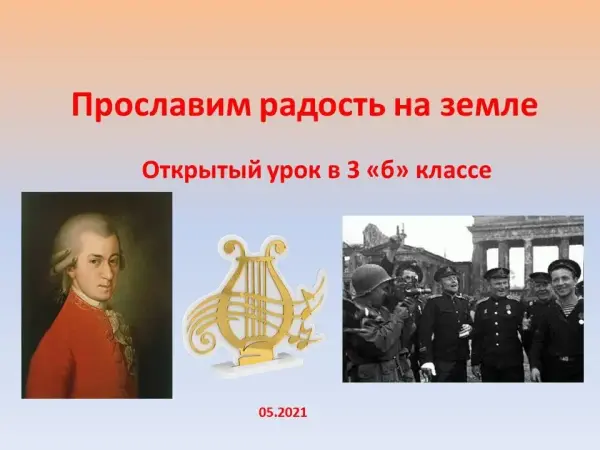 Прославим радость на земле

Открытый урок в 3 «б» классе

05.2021